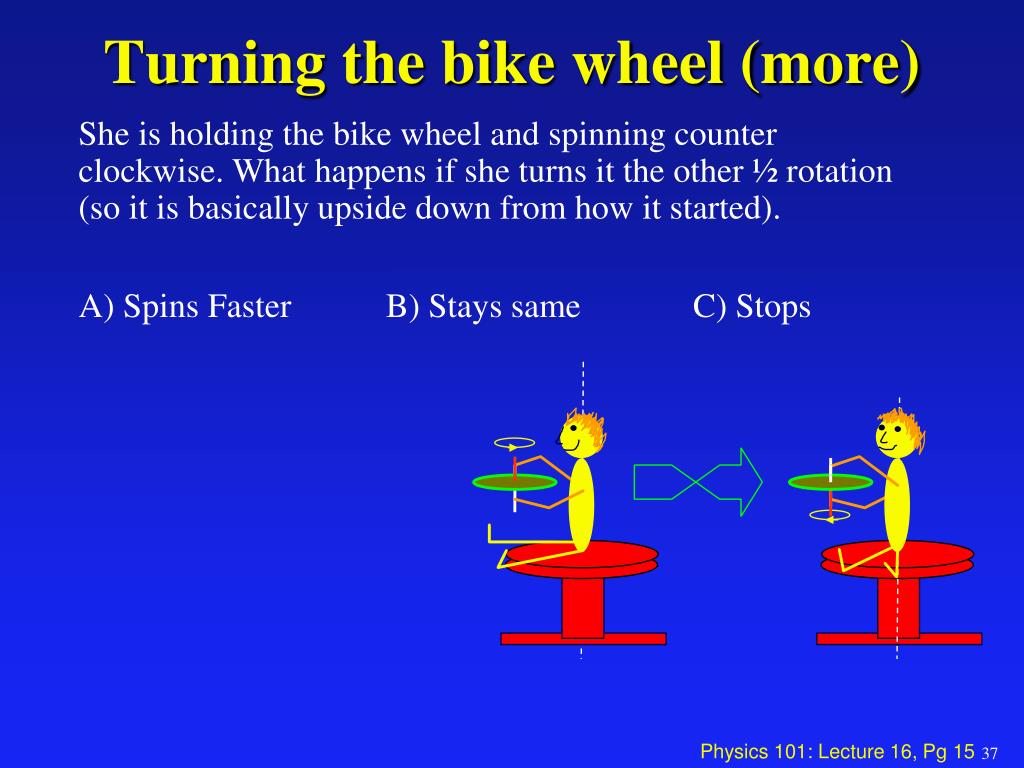 Turning the bike wheel (more)

She is holding the bike wheel and spinning counter clockwise. What happens if she turns it the other ½ rotation (so it is basically upside down from how it started).

A) Spins Faster B) Stays same C) Stops

Physics 101: Lecture 16, Pg 15 37